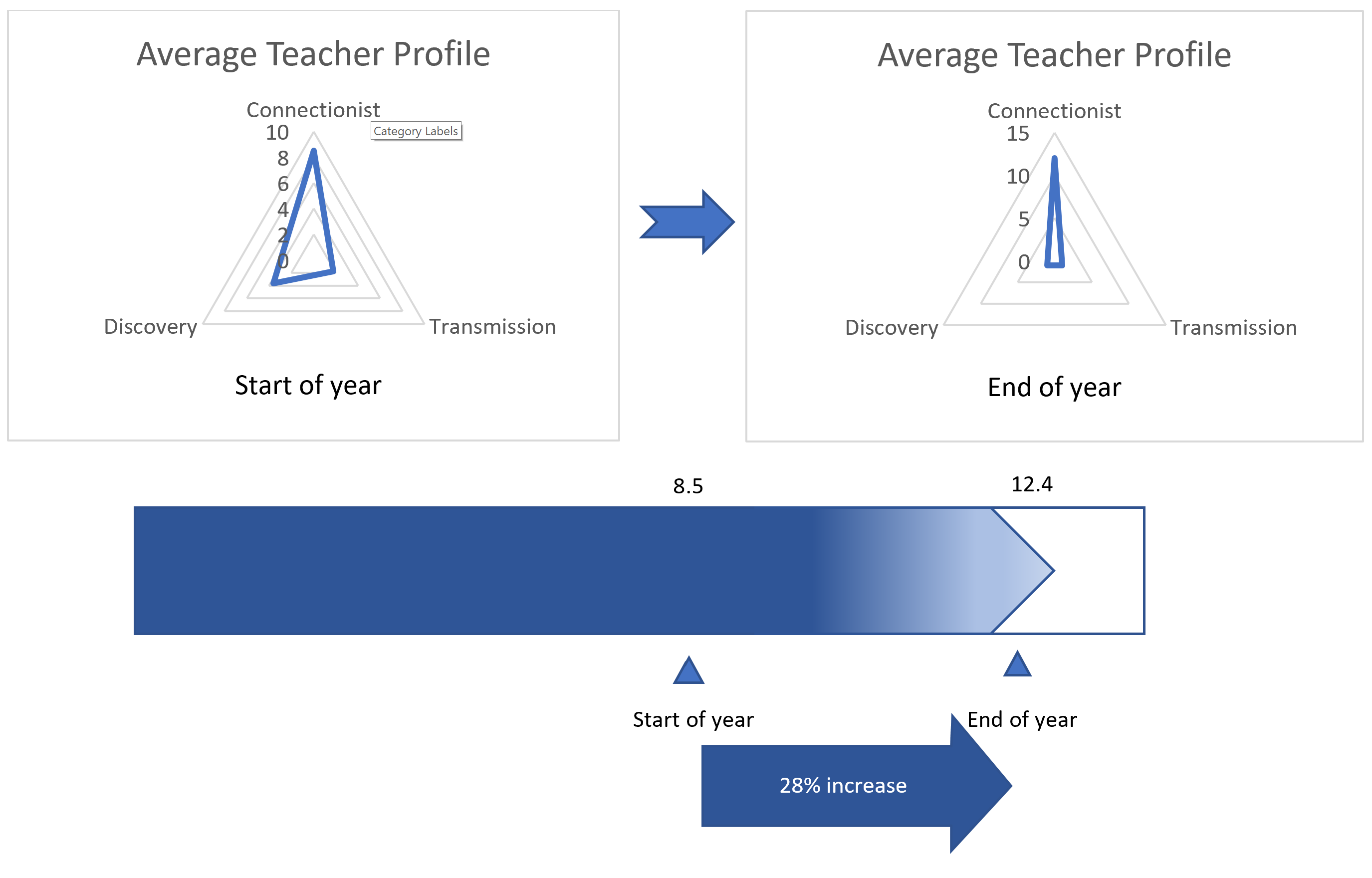 Average Teacher Profile

Connectionist

Category Labels

10
8
6
4
2
0

Discovery

Transmission

Start of year

Average Teacher Profile

Connectionist

15
10
5
0

Discovery

Transmission

End of year

8.5

12.4

Start of year

End of year

28% increase